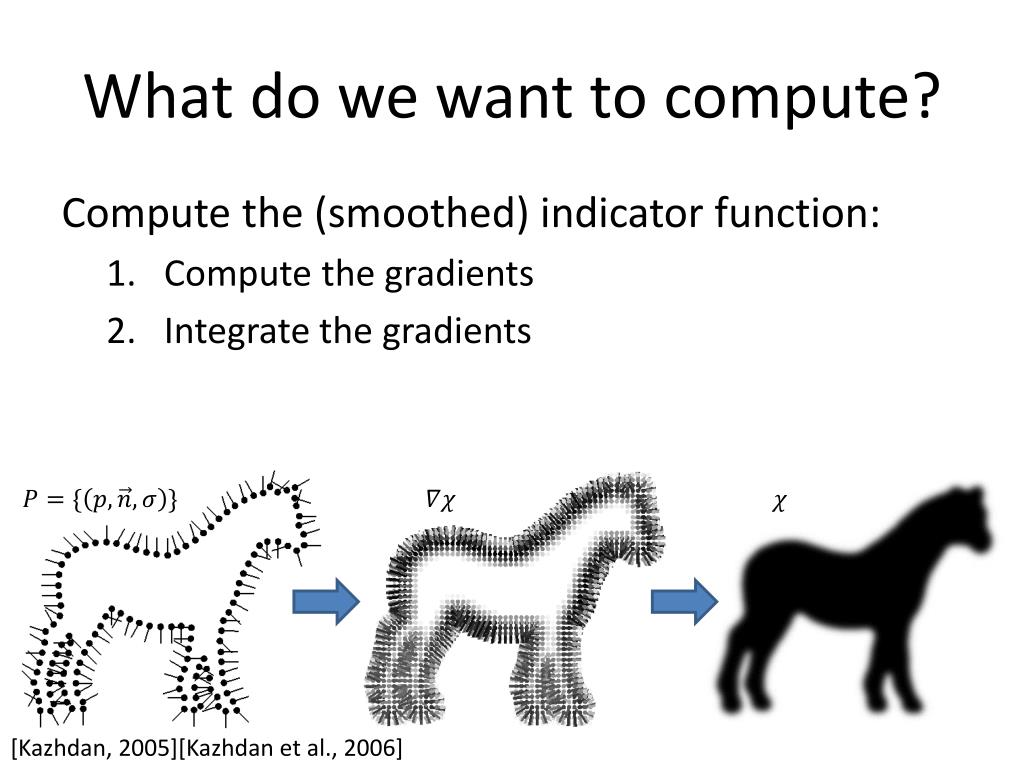 What do we want to compute?

Compute the (smoothed) indicator function:

1. Compute the gradients
2. Integrate the gradients

$P = \{(p, \vec{n}, \sigma)\}$

$\nabla\chi$

$\chi$

[Kazhdan, 2005][Kazhdan et al., 2006]